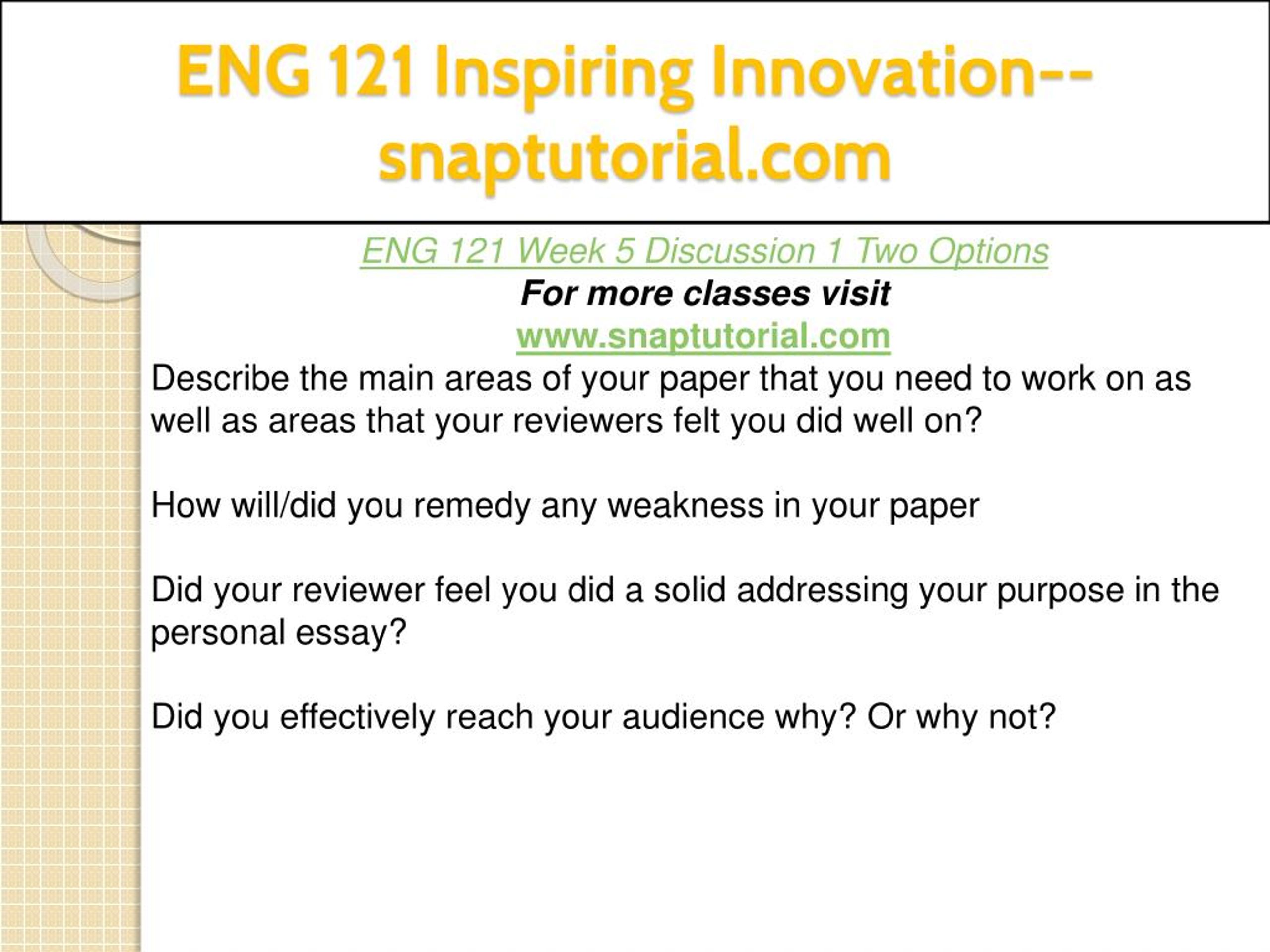 ENG 121 Inspiring Innovation--snaptutorial.com

ENG 121 Week 5 Discussion 1 Two Options

For more classes visit

www.snaptutorial.com

Describe the main areas of your paper that you need to work on as well as areas that your reviewers felt you did well on?

How will/did you remedy any weakness in your paper

Did your reviewer feel you did a solid addressing your purpose in the personal essay?

Did you effectively reach your audience why? Or why not?